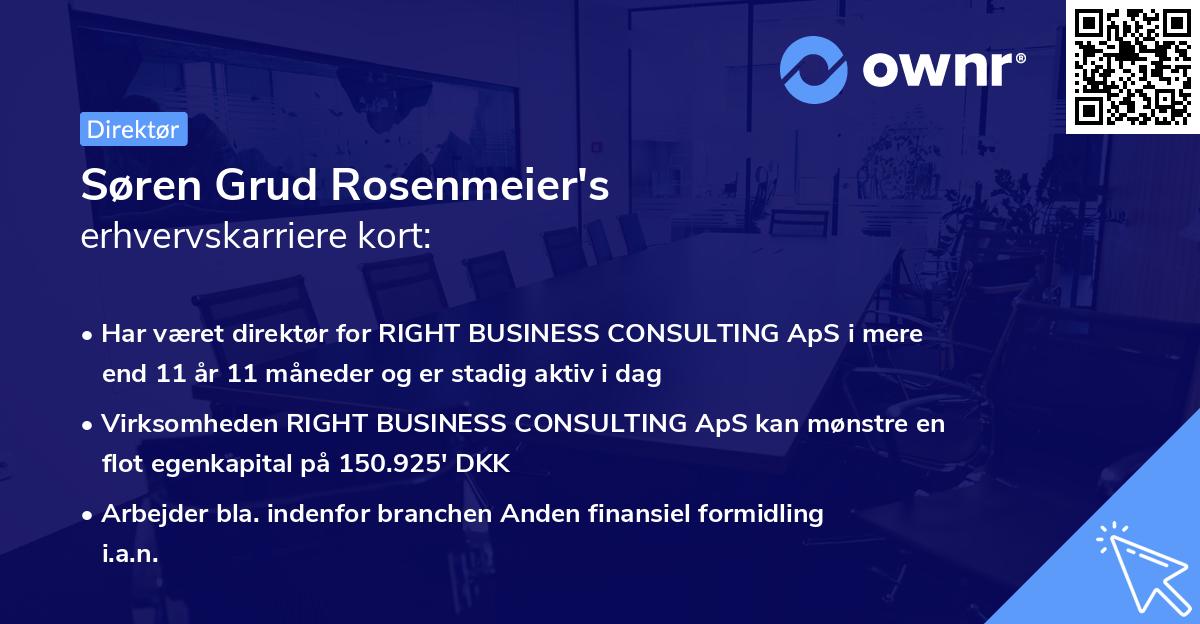 ownr®

Direktør

Søren Grud Rosenmeier's
erhvervskarriere kort:

• Har været direktør for RIGHT BUSINESS CONSULTING ApS i mere end 11 år 11 måneder og er stadig aktiv i dag

• Virksomheden RIGHT BUSINESS CONSULTING ApS kan mønstre en flot egenkapital på 150.925' DKK

• Arbejder bla. indenfor branchen Anden finansiel formidling i.a.n.